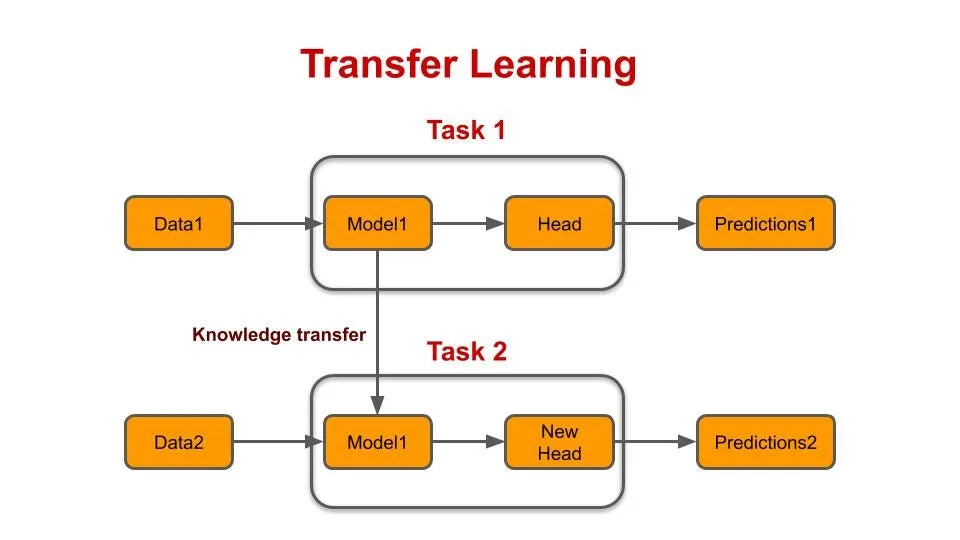 Transfer Learning

Task 1

Data1

Model1

Head

Predictions1

Knowledge transfer

Task 2

Data2

Model1

New Head

Predictions2